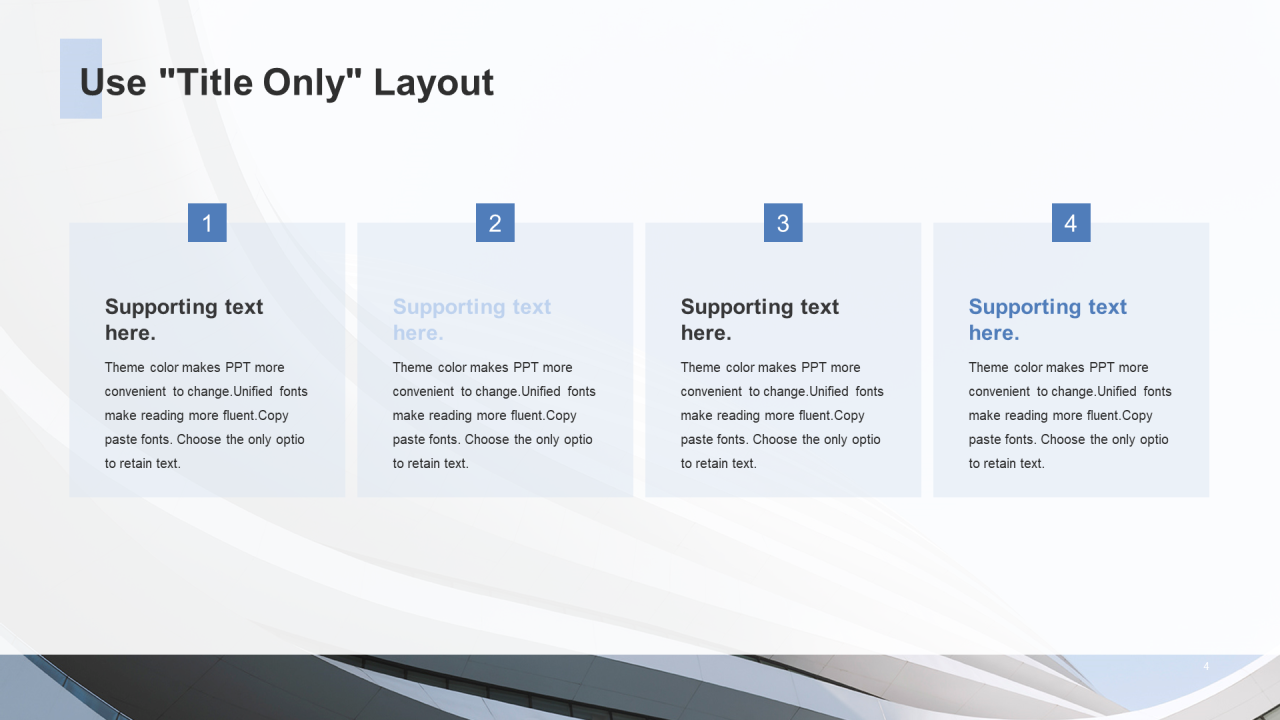 Use "Title Only" Layout

1

Supporting text here.

Theme color makes PPT more convenient to change.Unified fonts make reading more fluent.Copy paste fonts. Choose the only optio to retain text.

2

Supporting text here.

Theme color makes PPT more convenient to change.Unified fonts make reading more fluent.Copy paste fonts. Choose the only optio to retain text.

3

Supporting text here.

Theme color makes PPT more convenient to change.Unified fonts make reading more fluent.Copy paste fonts. Choose the only optio to retain text.

4

Supporting text here.

Theme color makes PPT more convenient to change.Unified fonts make reading more fluent.Copy paste fonts. Choose the only optio to retain text.

4